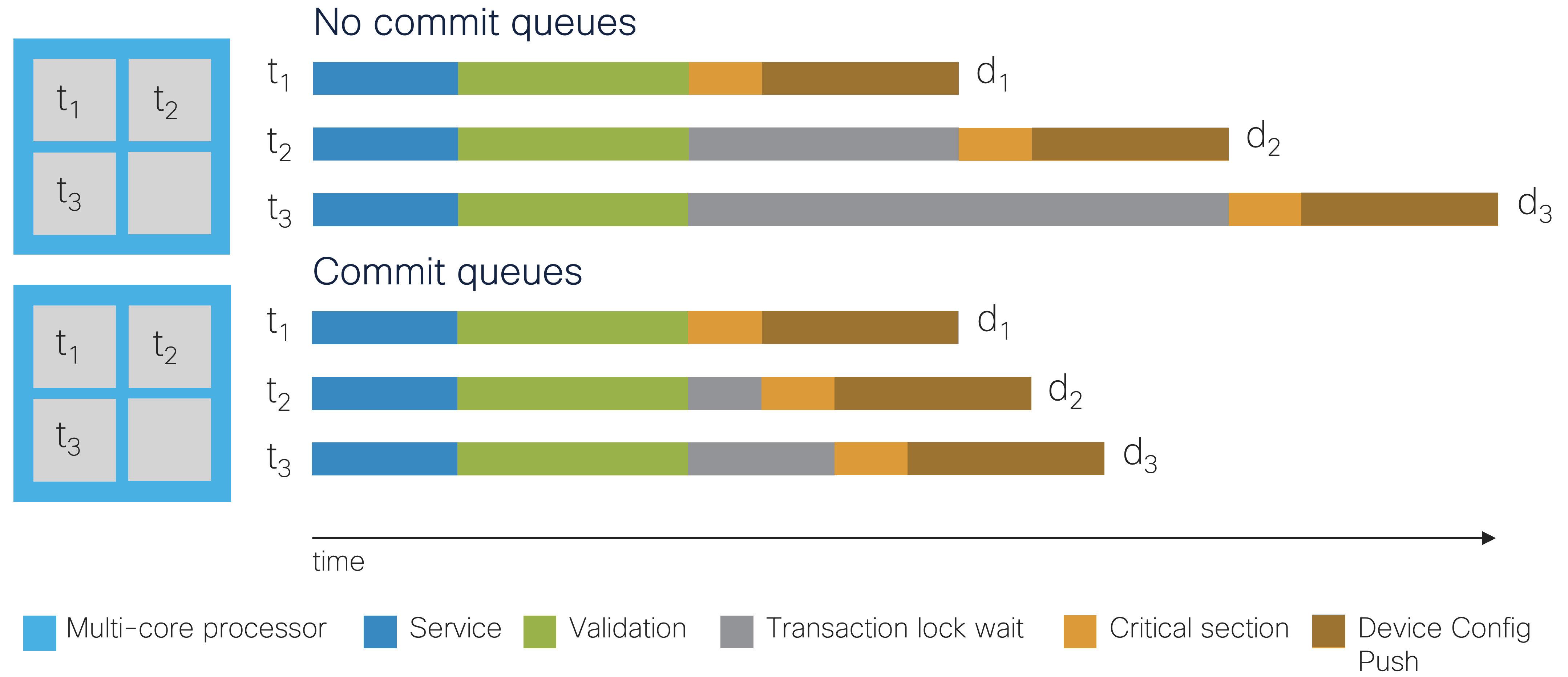 $t_1$ $t_2$
$t_3$

No commit queues

$t_1$ $d_1$

$t_2$ $d_2$

$t_3$ $d_3$

$t_1$ $t_2$
$t_3$

Commit queues

$t_1$ $d_1$

$t_2$ $d_2$

$t_3$ $d_3$

time

Multi-core processor Service Validation Transaction lock wait Critical section Device Config Push